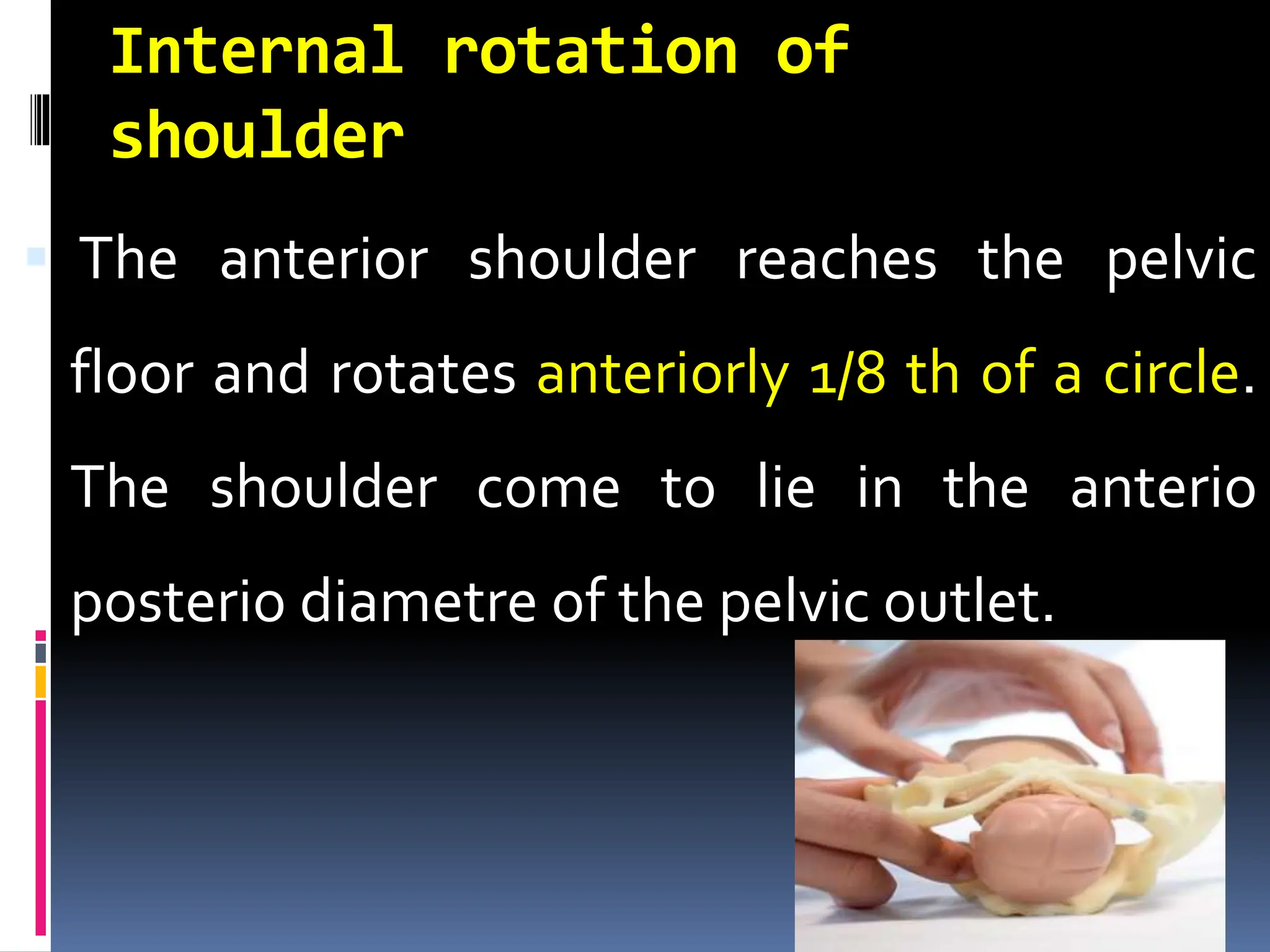 Internal rotation of shoulder

The anterior shoulder reaches the pelvic floor and rotates anteriorly 1/8 th of a circle. The shoulder come to lie in the anterio posterio diametre of the pelvic outlet.